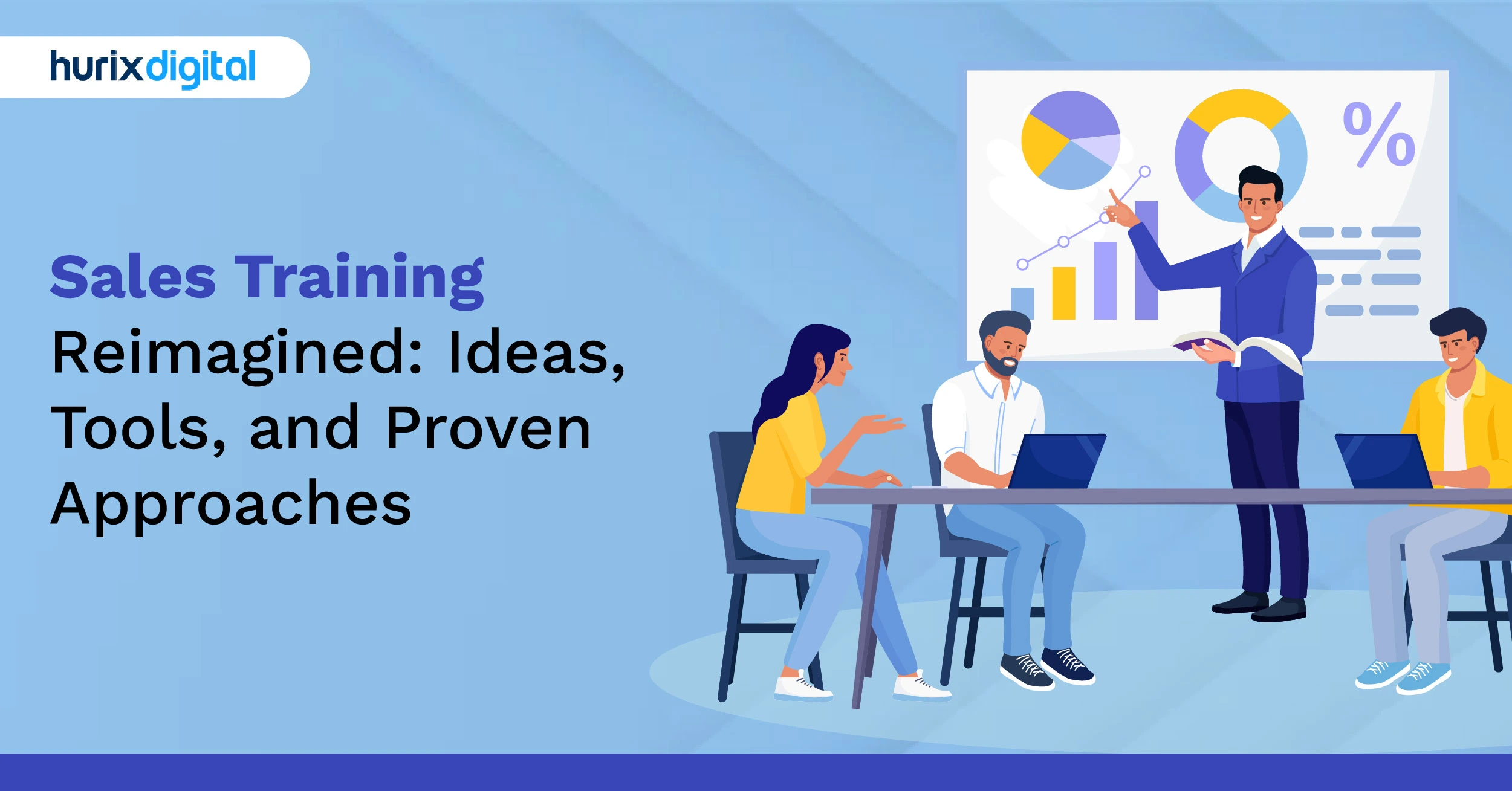 hurixdigital

Sales Training Reimagined: Ideas, Tools, and Proven Approaches

%